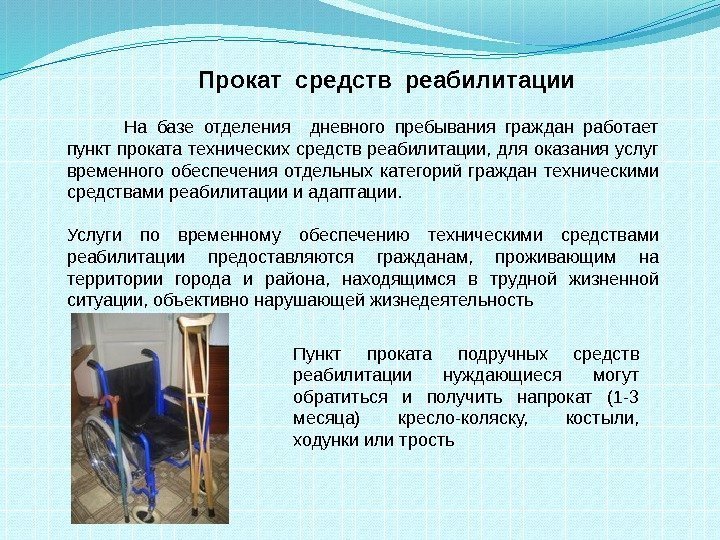 Прокат средств реабилитации

На базе отделения дневного пребывания граждан работает пункт проката технических средств реабилитации, для оказания услуг временного обеспечения отдельных категорий граждан техническими средствами реабилитации и адаптации.

Услуги по временному обеспечению техническими средствами реабилитации предоставляются гражданам, проживающим на территории города и района, находящимся в трудной жизненной ситуации, объективно нарушающей жизнедеятельность

Пункт проката подручных средств реабилитации нуждающиеся могут обратиться и получить напрокат (1-3 месяца) кресло-коляску, костыли, ходунки или трость